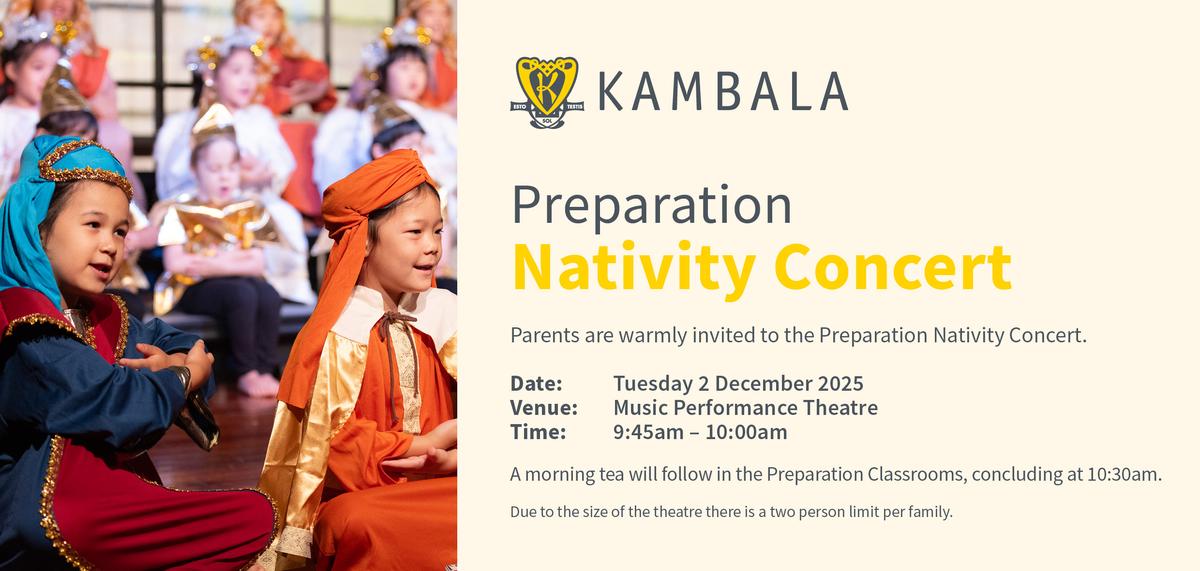 ESTO SOL TESTIS

KAMBALA

Preparation
Nativity Concert

Parents are warmly invited to the Preparation Nativity Concert.

Date: Tuesday 2 December 2025
Venue: Music Performance Theatre
Time: 9:45am – 10:00am

A morning tea will follow in the Preparation Classrooms, concluding at 10:30am.

Due to the size of the theatre there is a two person limit per family.